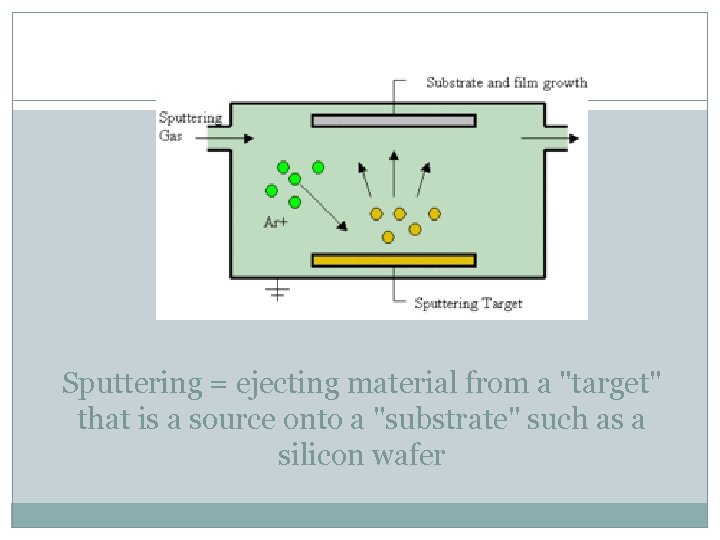 Substrate and film growth

Sputtering Gas

Ar+

Sputtering Target

Sputtering = ejecting material from a "target" that is a source onto a "substrate" such as a silicon wafer